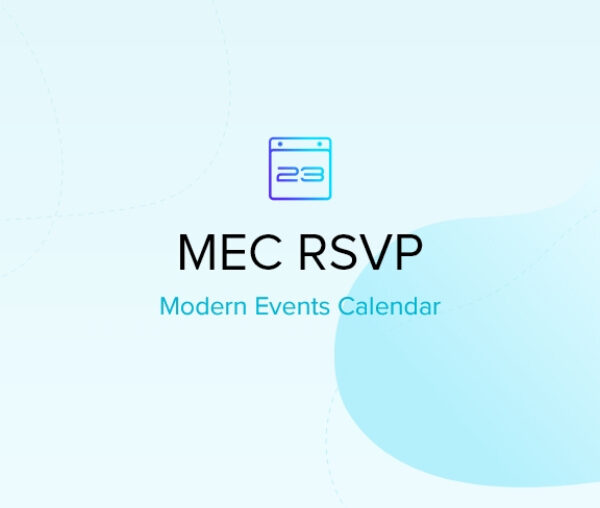 23

MEC RSVP

Modern Events Calendar